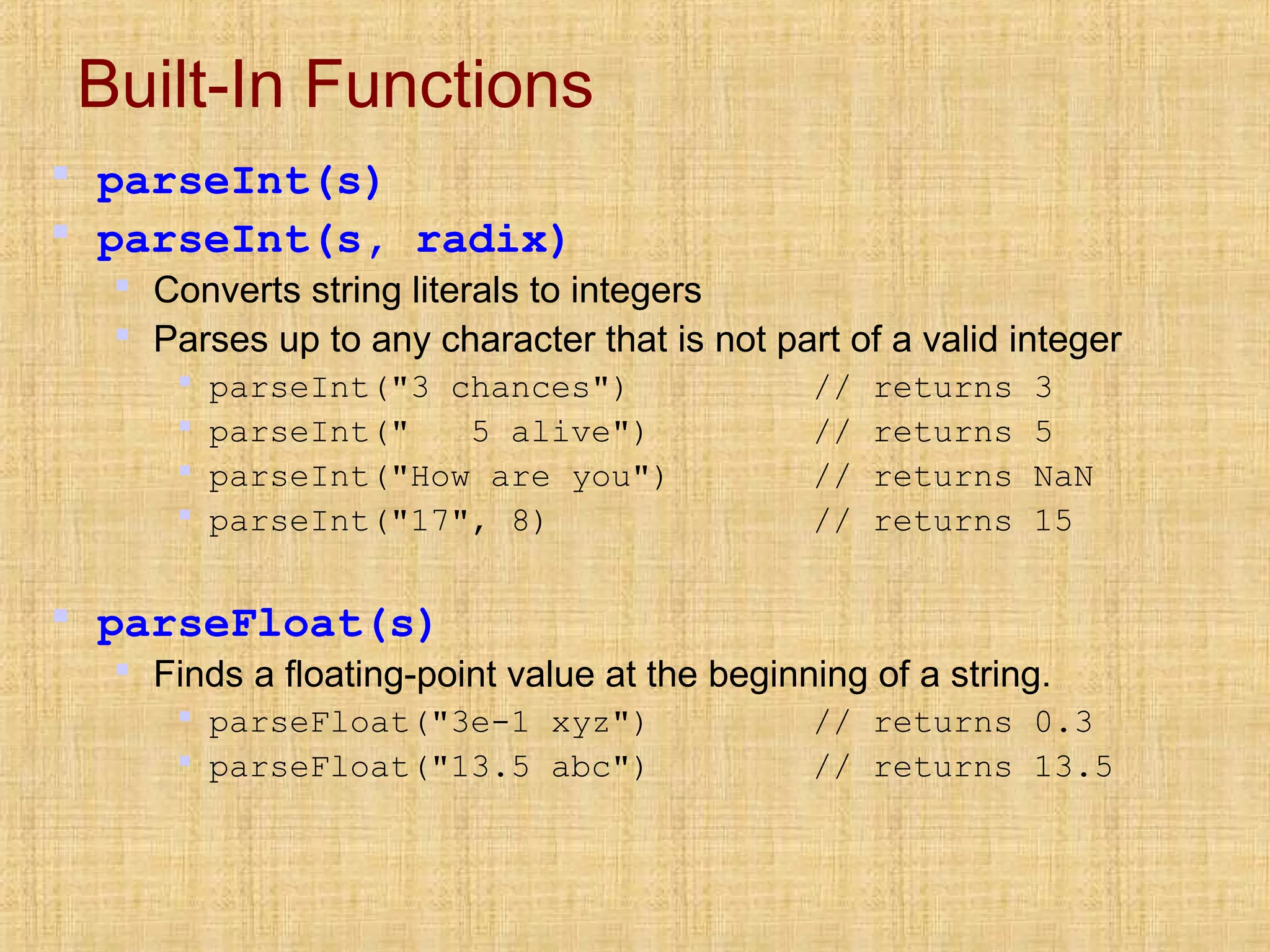 Built-In Functions

parseInt(s)

parseInt(s, radix)

Converts string literals to integers

Parses up to any character that is not part of a valid integer

parseInt("3 chances") // returns 3

parseInt("   5 alive") // returns 5

parseInt("How are you") // returns NaN

parseInt("17", 8) // returns 15

parseFloat(s)

Finds a floating-point value at the beginning of a string.

parseFloat("3e-1 xyz") // returns 0.3

parseFloat("13.5 abc") // returns 13.5